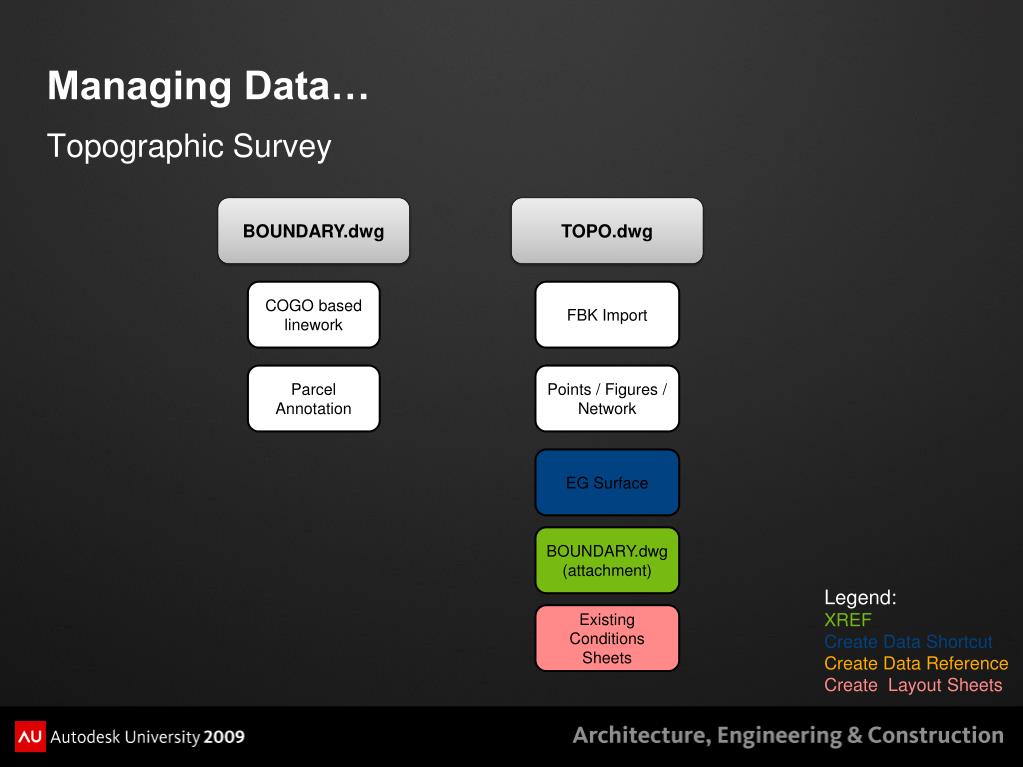 Managing Data…

Topographic Survey

BOUNDARY.dwg

COGO based linework

Parcel Annotation

TOPO.dwg

FBK Import

Points / Figures / Network

EG Surface

BOUNDARY.dwg (attachment)

Existing Conditions Sheets

Legend:
XREF
Create Data Shortcut
Create Data Reference
Create Layout Sheets

AU Autodesk University 2009

Architecture, Engineering & Construction